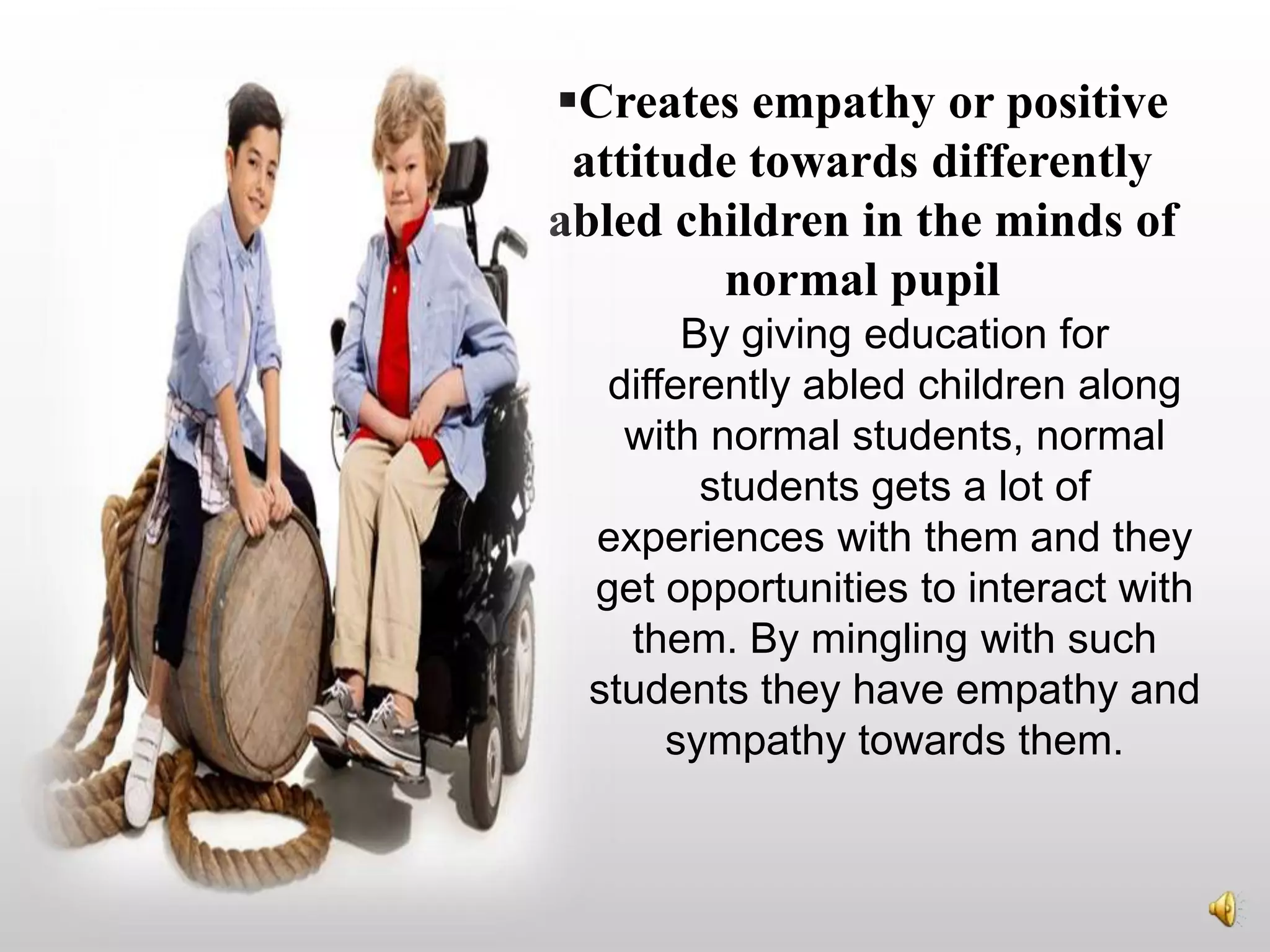 ▪Creates empathy or positive attitude towards differently abled children in the minds of normal pupil

By giving education for differently abled children along with normal students, normal students gets a lot of experiences with them and they get opportunities to interact with them. By mingling with such students they have empathy and sympathy towards them.